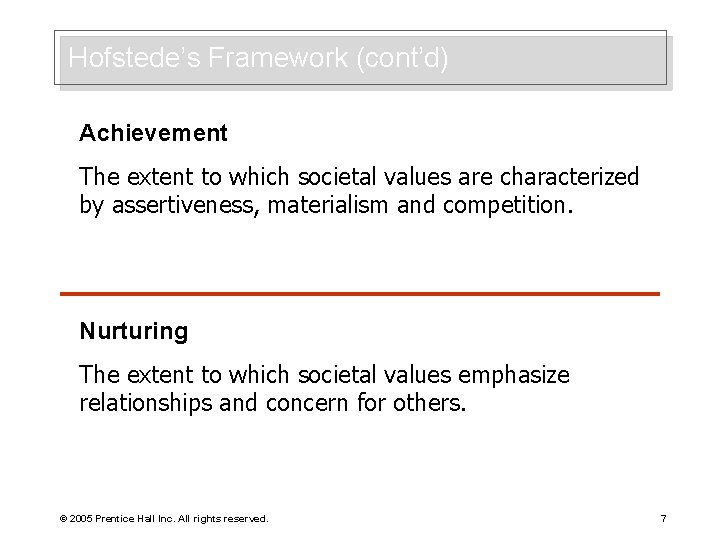 Hofstede's Framework (cont'd)

Achievement

The extent to which societal values are characterized by assertiveness, materialism and competition.

Nurturing

The extent to which societal values emphasize relationships and concern for others.

© 2005 Prentice Hall Inc. All rights reserved.

7